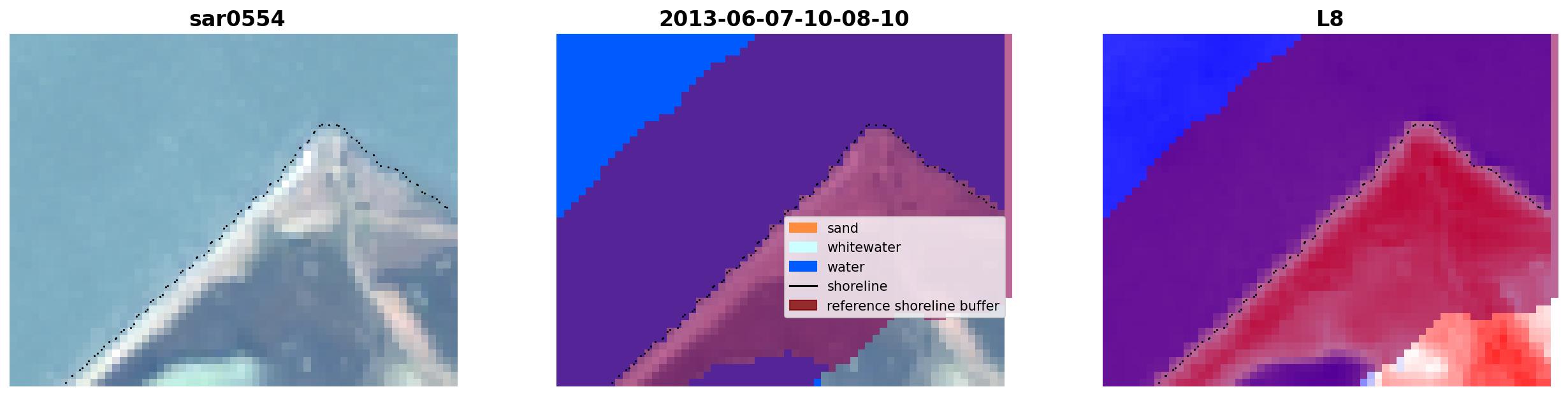 sar0554

2013-06-07-10-08-10

sand
whitewater
water
shoreline
reference shoreline buffer

L8